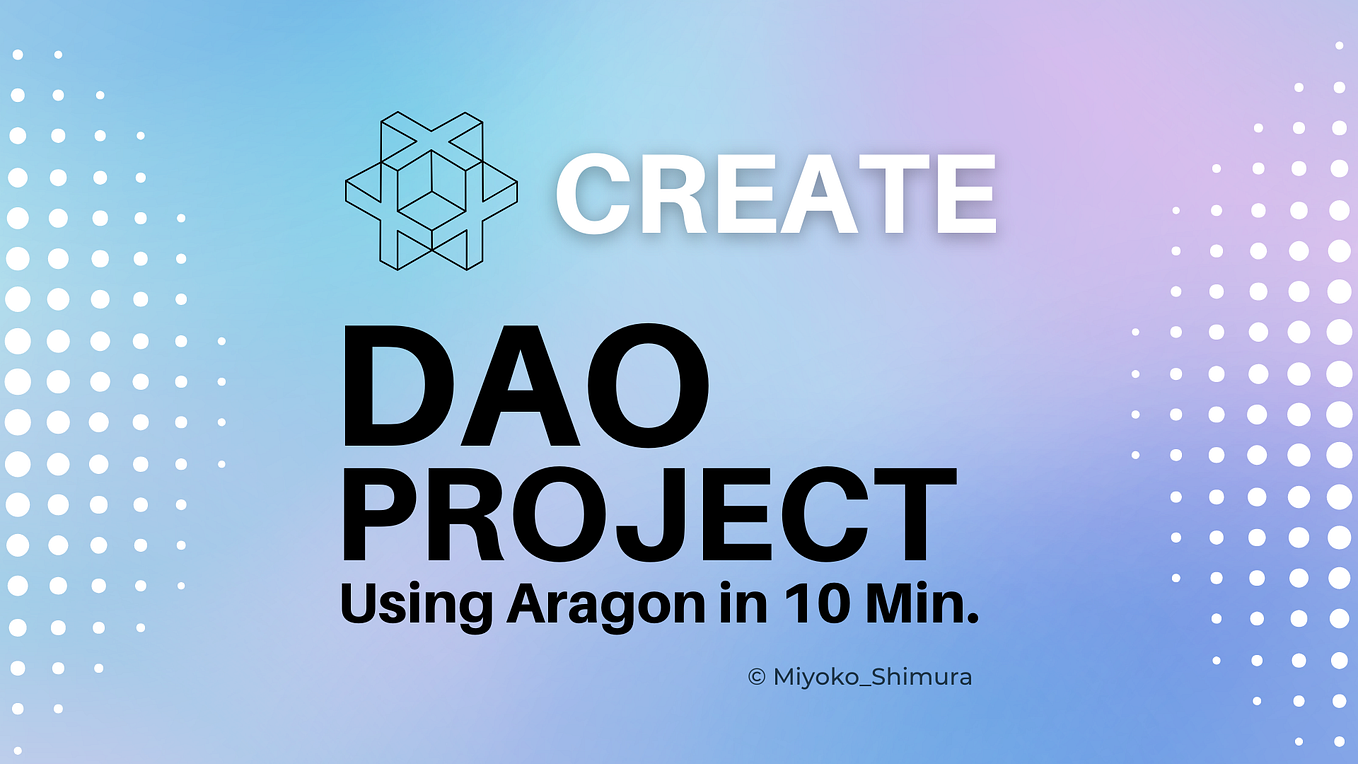 CREATE

DAO
PROJECT
Using Aragon in 10 Min.

© Miyoko_Shimura